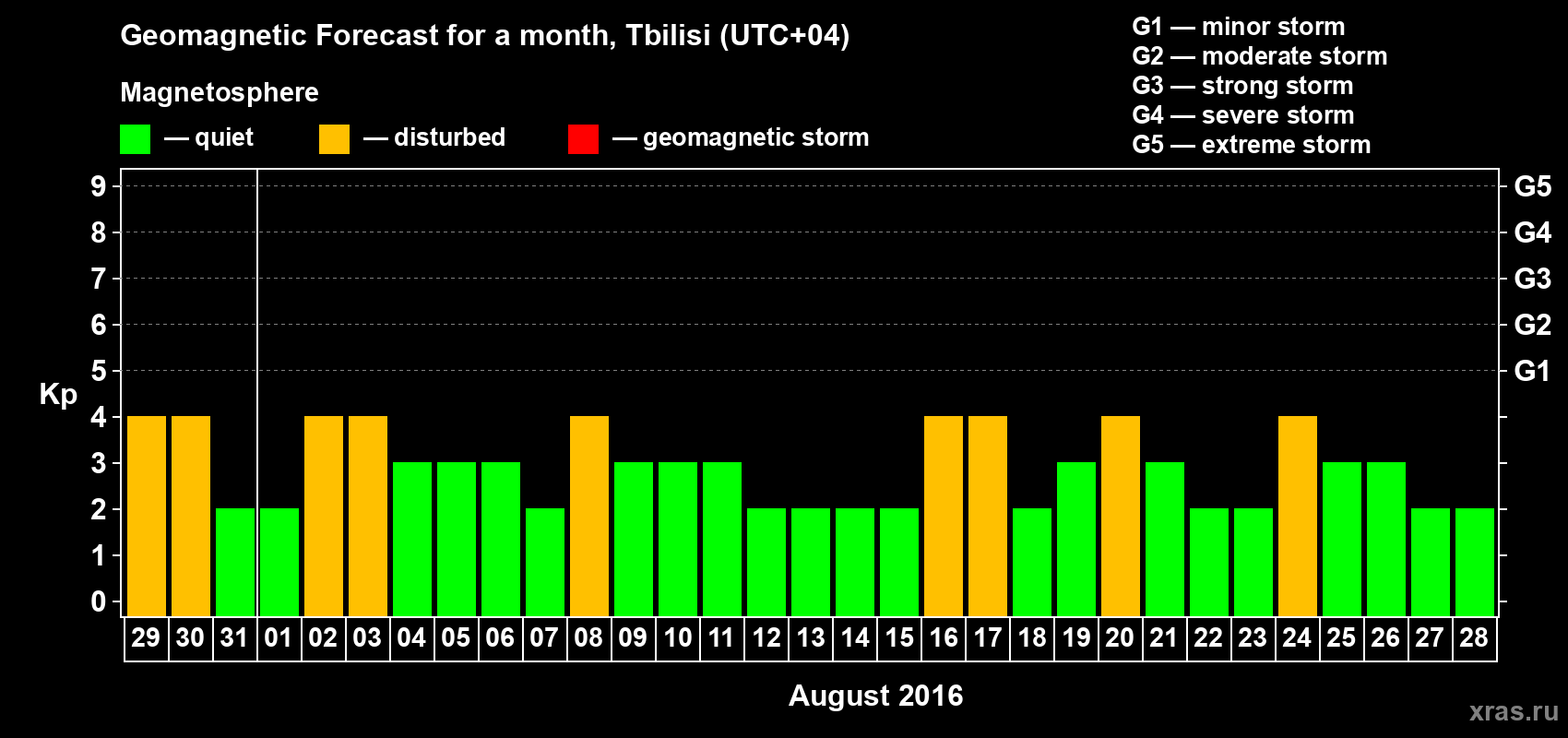 Geomagnetic Forecast for a month, Tbilisi (UTC+04)

Magnetosphere

— quiet — disturbed — geomagnetic storm

G1 — minor storm
G2 — moderate storm
G3 — strong storm
G4 — severe storm
G5 — extreme storm

Kp

9
8
7
6
5
4
3
2
1
0

G5
G4
G3
G2
G1

29 30 31 01 02 03 04 05 06 07 08 09 10 11 12 13 14 15 16 17 18 19 20 21 22 23 24 25 26 27 28

August 2016

xras.ru